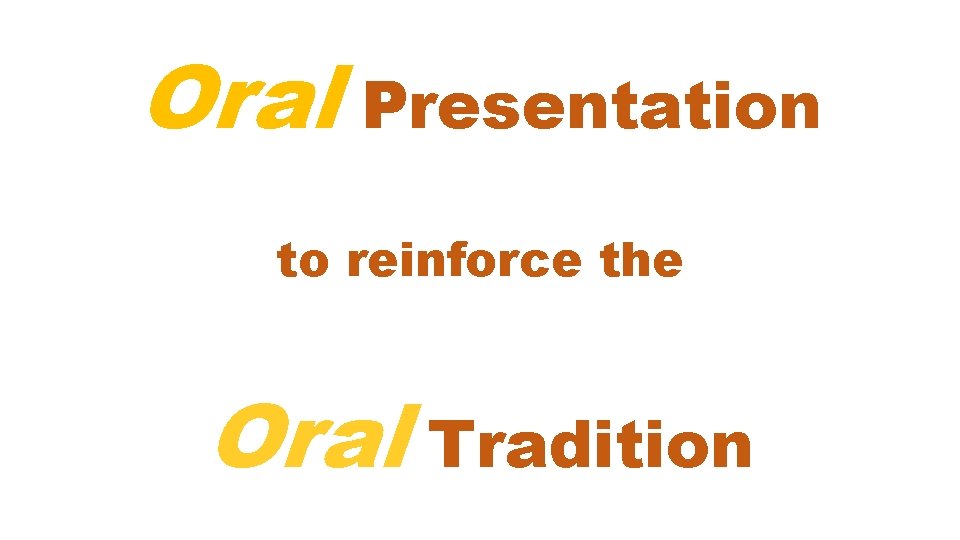 Oral Presentation

to reinforce the

Oral Tradition